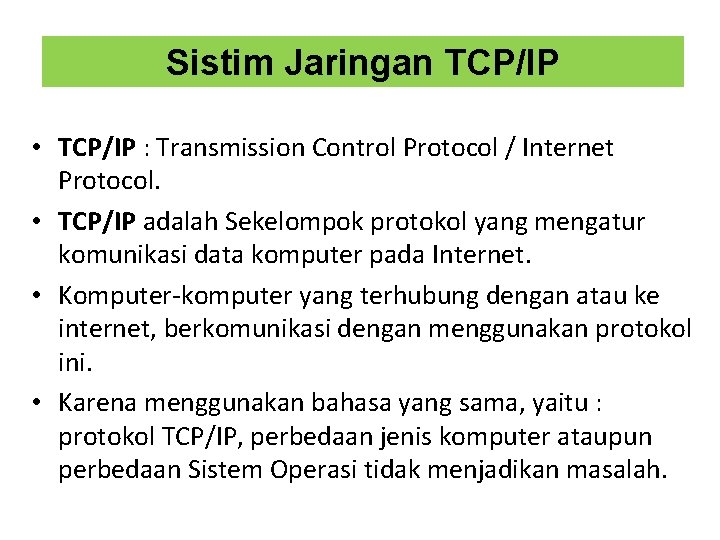 Sistim Jaringan TCP/IP

• TCP/IP : Transmission Control Protocol / Internet Protocol.

• TCP/IP adalah Sekelompok protokol yang mengatur komunikasi data komputer pada Internet.

• Komputer-komputer yang terhubung dengan atau ke internet, berkomunikasi dengan menggunakan protokol ini.

• Karena menggunakan bahasa yang sama, yaitu : protokol TCP/IP, perbedaan jenis komputer ataupun perbedaan Sistem Operasi tidak menjadikan masalah.